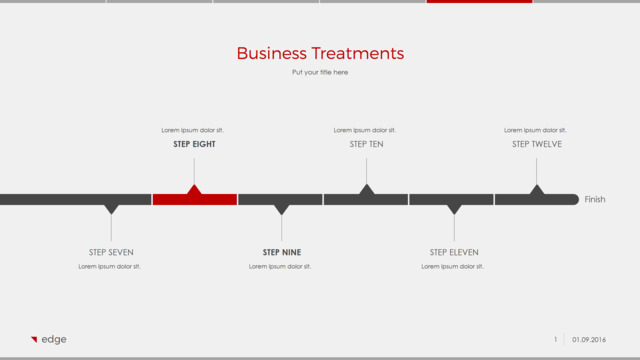 Business Treatments
Put your title here

Lorem ipsum dolor sit.
STEP EIGHT

Lorem ipsum dolor sit.
STEP TEN

Lorem ipsum dolor sit.
STEP TWELVE

Finish

STEP SEVEN
Lorem ipsum dolor sit.

STEP NINE
Lorem ipsum dolor sit.

STEP ELEVEN
Lorem ipsum dolor sit.

edge

1 01.09.2016